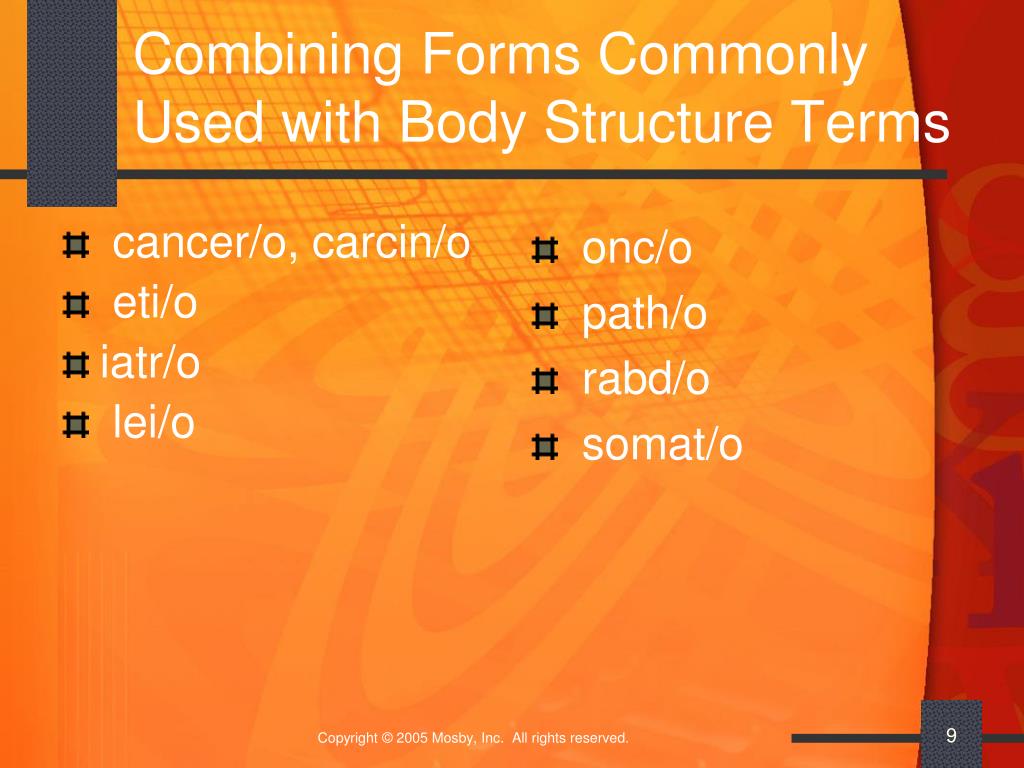 Combining Forms Commonly Used with Body Structure Terms

cancer/o, carcin/o
eti/o
iatr/o
lei/o

onc/o
path/o
rabd/o
somat/o

Copyright © 2005 Mosby, Inc. All rights reserved.

9